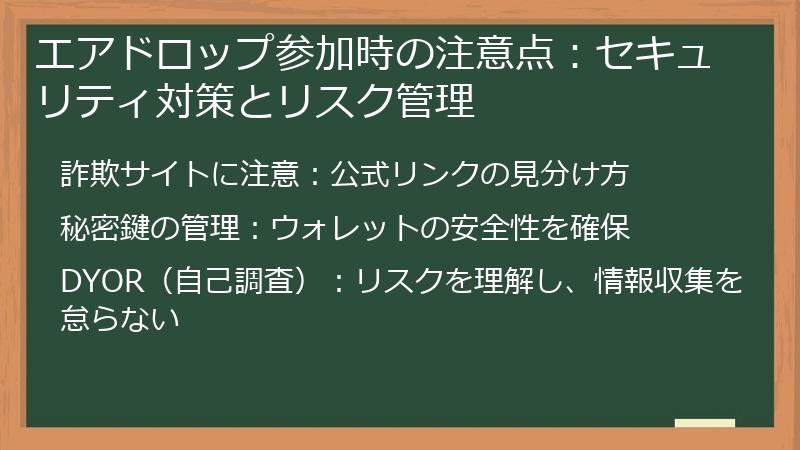 エアドロップ参加時の注意点：セキュリティ対策とリスク管理

詐欺サイトに注意：公式リンクの見分け方

秘密鍵の管理：ウォレットの安全性を確保

DYOR（自己調査）：リスクを理解し、情報収集を怠らない